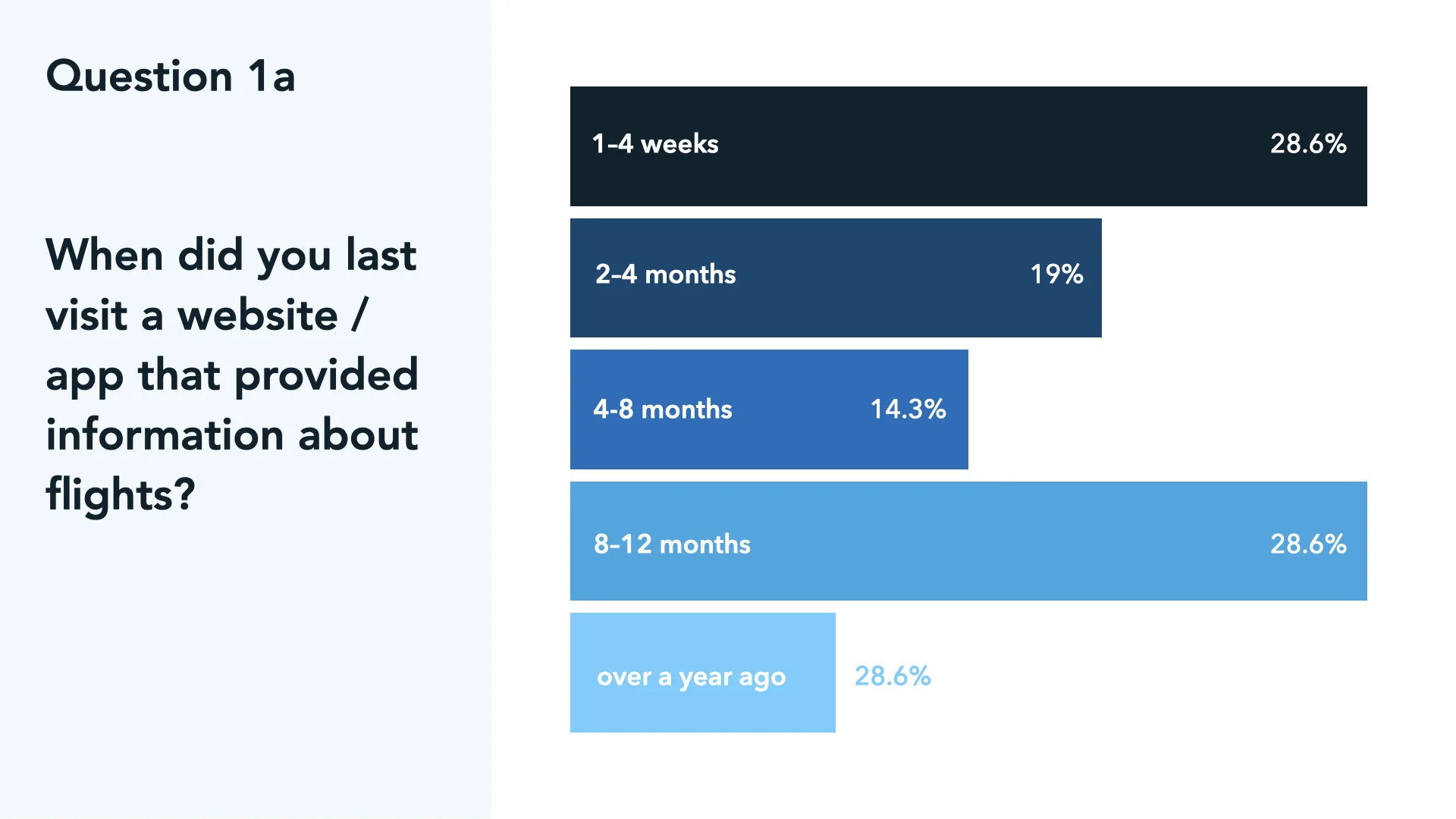 Question 1a

When did you last visit a website / app that provided information about flights?

1-4 weeks 28.6%

2-4 months 19%

4-8 months 14.3%

8-12 months 28.6%

over a year ago 28.6%